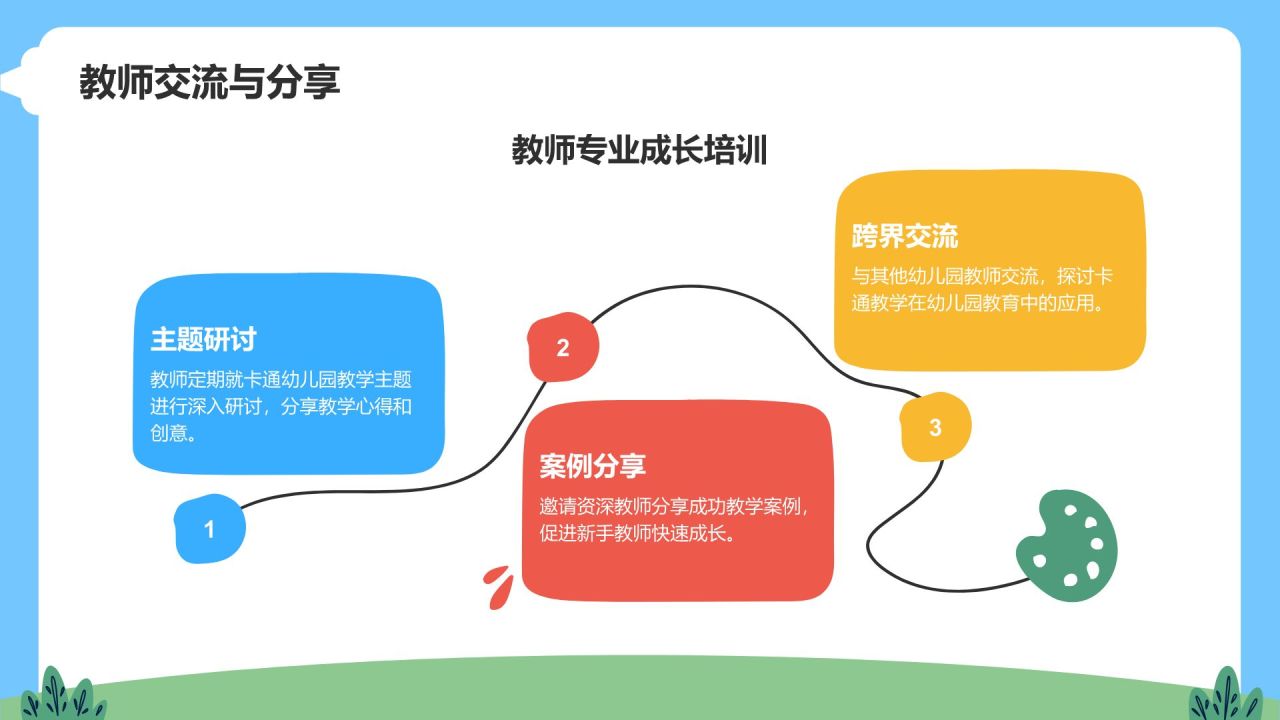 教师交流与分享

教师专业成长培训

主题研讨

教师定期就卡通幼儿园教学主题进行深入研讨，分享教学心得和创意。

1

2

案例分享

邀请资深教师分享成功教学案例，促进新手教师快速成长。

跨界交流

与其他幼儿园教师交流，探讨卡通教学在幼儿园教育中的应用。

3